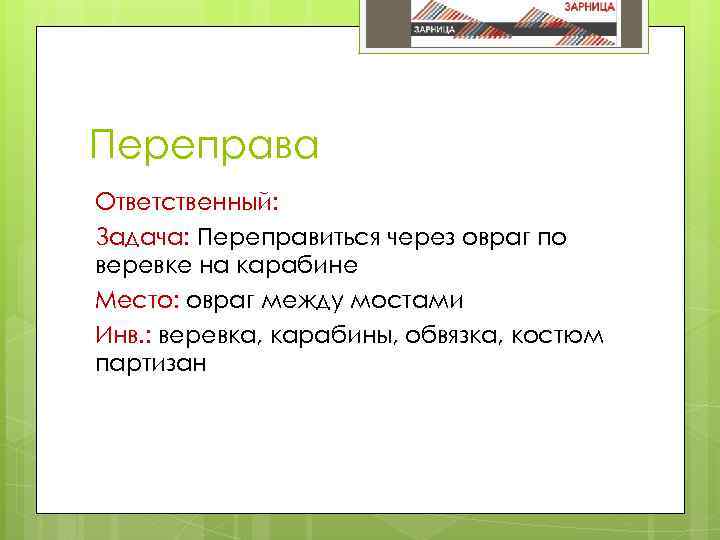 ЗАРНИЦА
ЗАРНИЦА

Переправа

Ответственный:

Задача: Переправиться через овраг по веревке на карабине

Место: овраг между мостами

Инв.: веревка, карабины, обвязка, костюм партизан